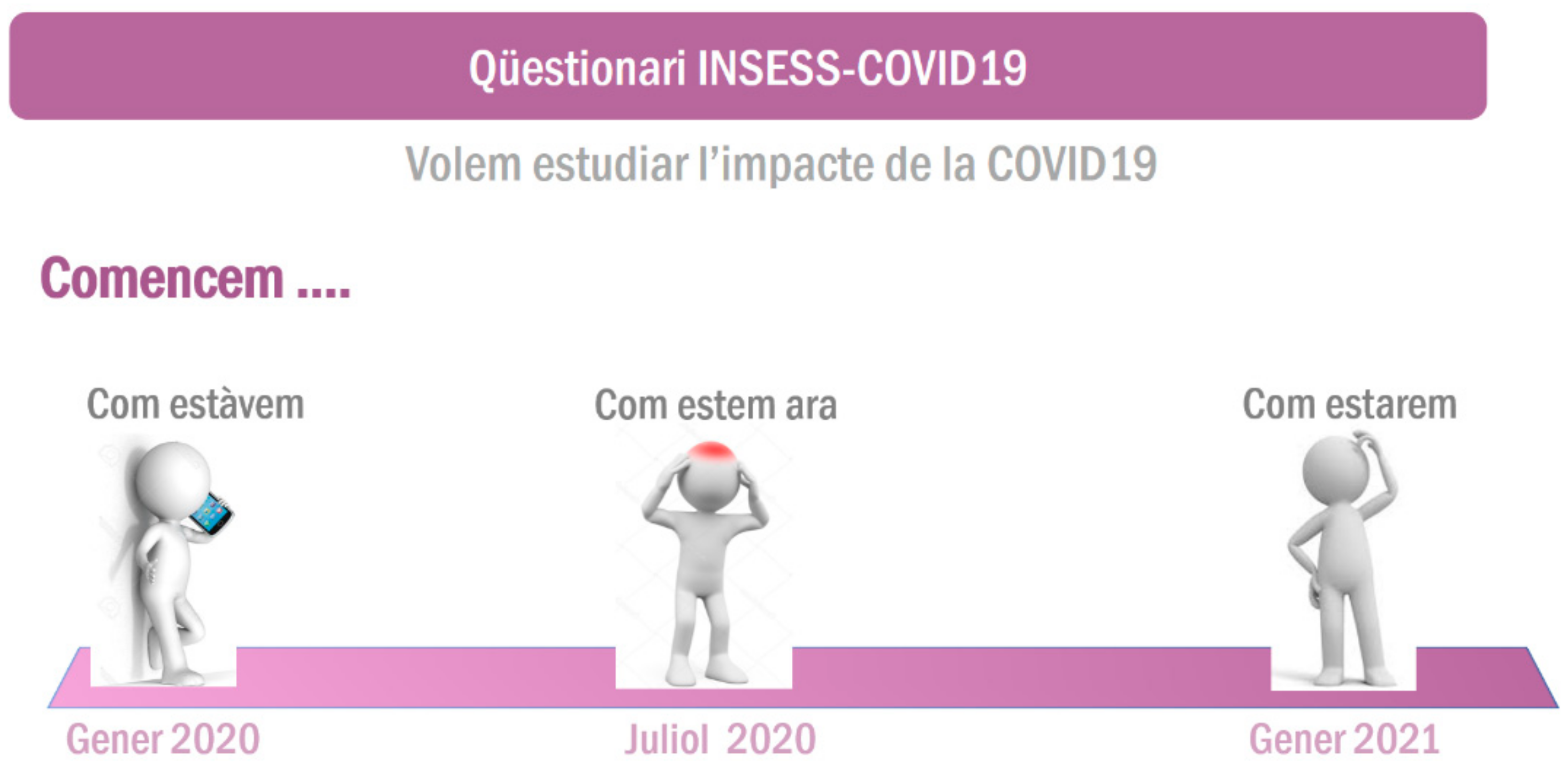 Qüestionari INSESS-COVID19

Volem estudiar l'impacte de la COVID19

Comencem ....

Com estàvem

Com estem ara

Com estarem

Gener 2020

Juliol 2020

Gener 2021